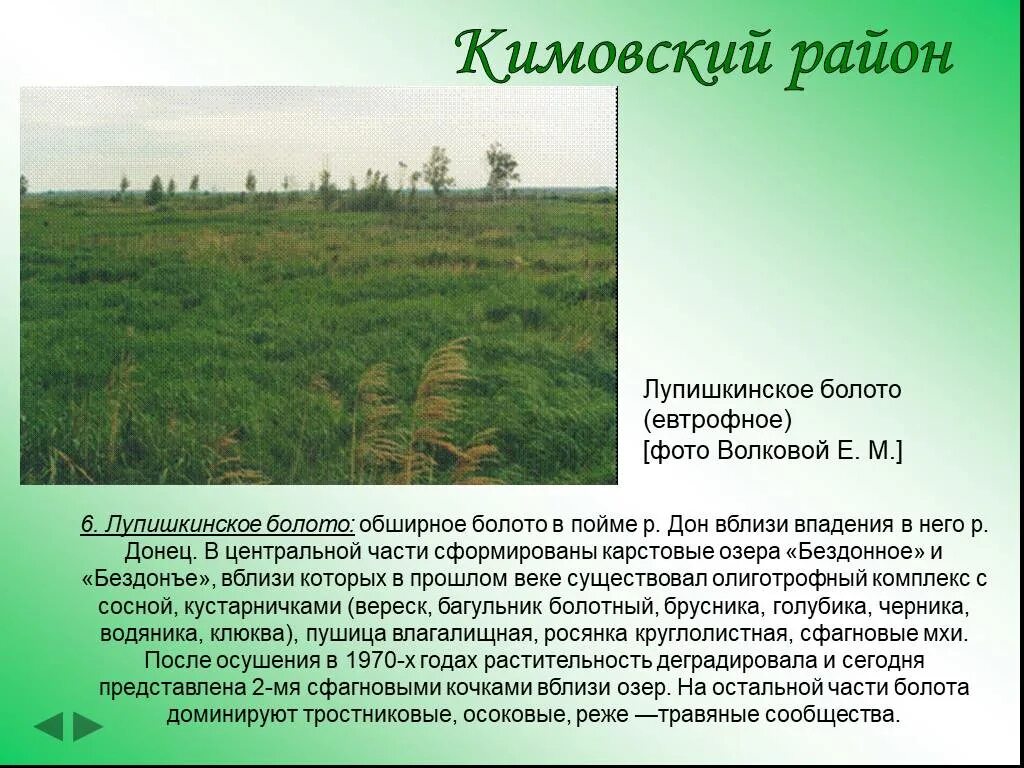 Кимовский район

Лупишкинское болото (евтрофное) [фото Волковой Е. М.]

6. Лупишкинское болото: обширное болото в пойме р. Дон вблизи впадения в него р. Донец. В центральной части сформированы карстовые озера «Бездонное» и «Бездонъе», вблизи которых в прошлом веке существовал олиготрофный комплекс с сосной, кустарничками (вереск, багульник болотный, брусника, голубика, черника, водяника, клюква), пушица влагалищная, росянка круглолистная, сфагновые мхи. После осушения в 1970-х годах растительность деградировала и сегодня представлена 2-мя сфагновыми кочками вблизи озер. На остальной части болота доминируют тростниковые, осоковые, реже —травяные сообщества.